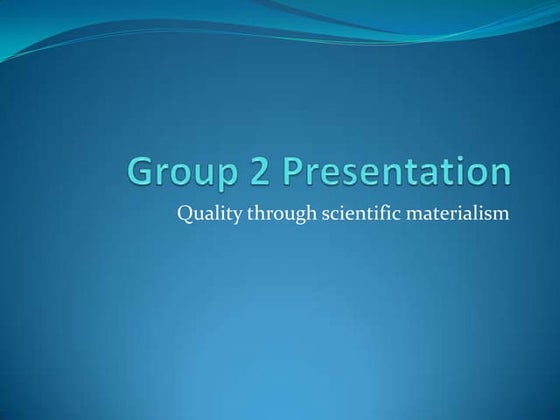 Group 2 Presentation

Quality through scientific materialism